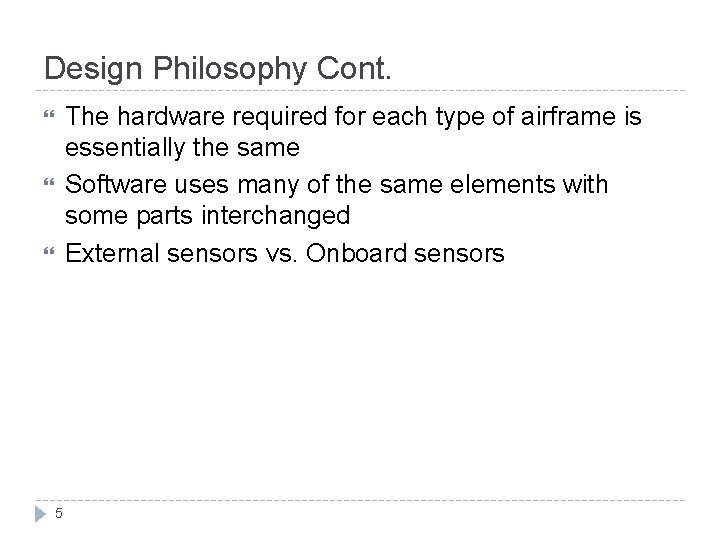 Design Philosophy Cont.

- The hardware required for each type of airframe is essentially the same
- Software uses many of the same elements with some parts interchanged
- External sensors vs. Onboard sensors

5